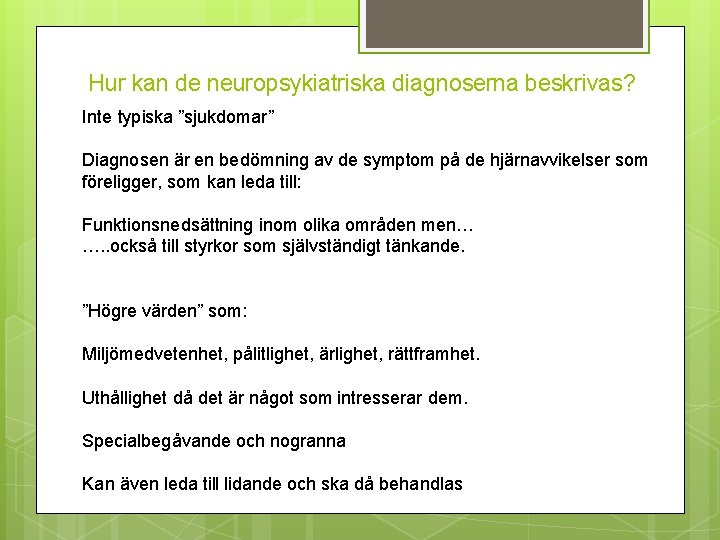 Hur kan de neuropsykiatriska diagnoserna beskrivas?

Inte typiska ”sjukdomar”

Diagnosen är en bedömning av de symptom på de hjärnavvikelser som föreligger, som kan leda till:

Funktionsnedsättning inom olika områden men…
…..också till styrkor som självständigt tänkande.

”Högre värden” som:

Miljömedvetenhet, pålitlighet, ärlighet, rättframhet.

Uthållighet då det är något som intresserar dem.

Specialbegåvande och nogranna

Kan även leda till lidande och ska då behandlas